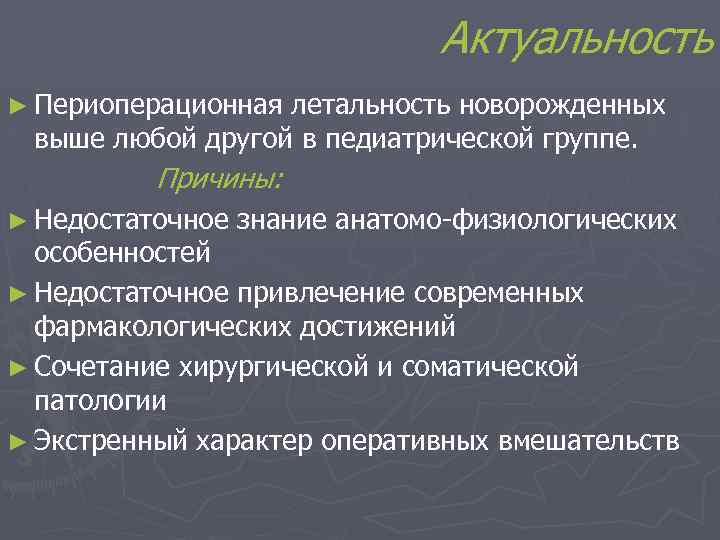 Актуальность

► Периоперационная летальность новорожденных выше любой другой в педиатрической группе.

Причины:

► Недостаточное знание анатомо-физиологических особенностей

► Недостаточное привлечение современных фармакологических достижений

► Сочетание хирургической и соматической патологии

► Экстренный характер оперативных вмешательств